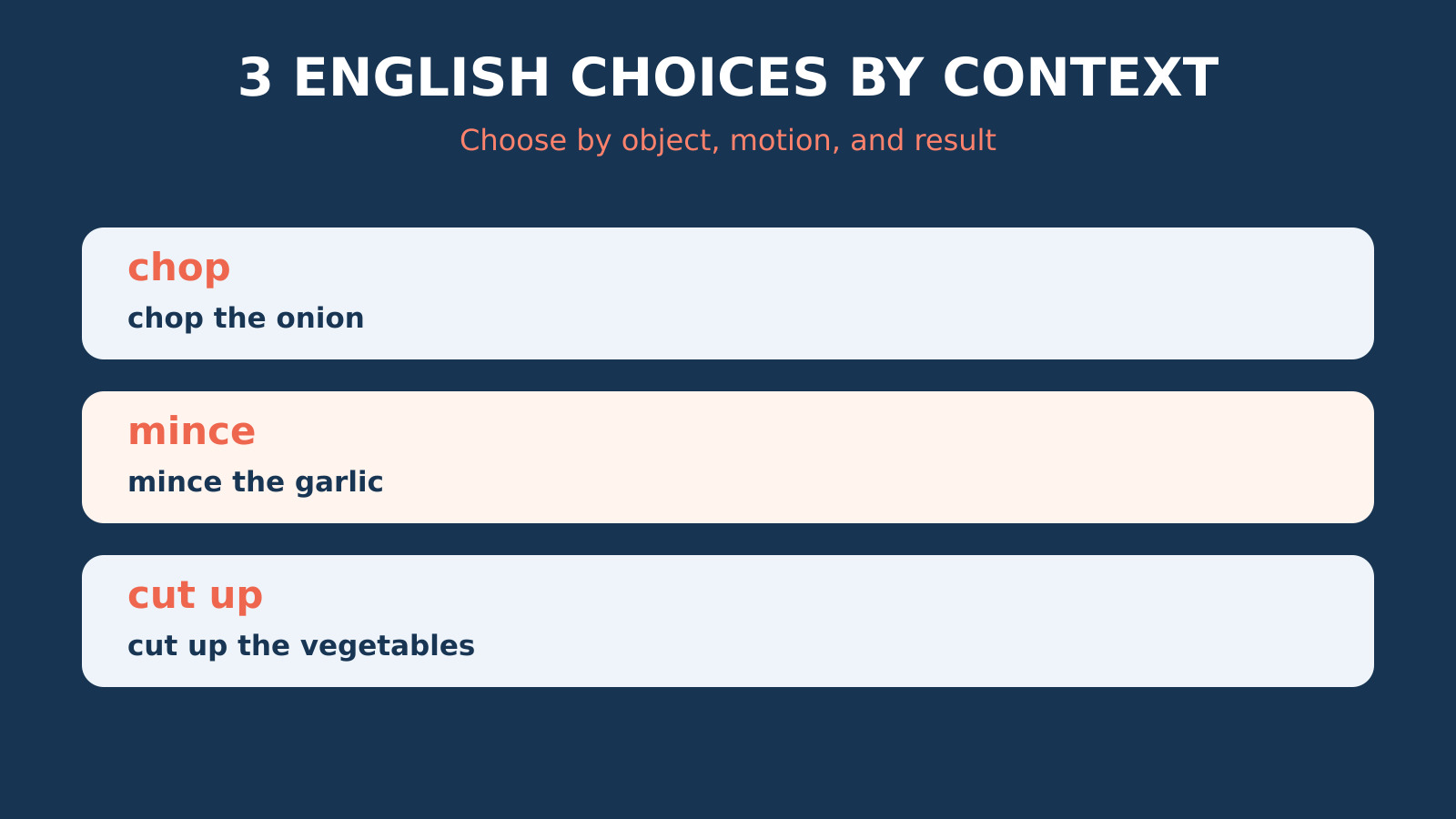 3 ENGLISH CHOICES BY CONTEXT

Choose by object, motion, and result

chop

chop the onion

mince

mince the garlic

cut up

cut up the vegetables